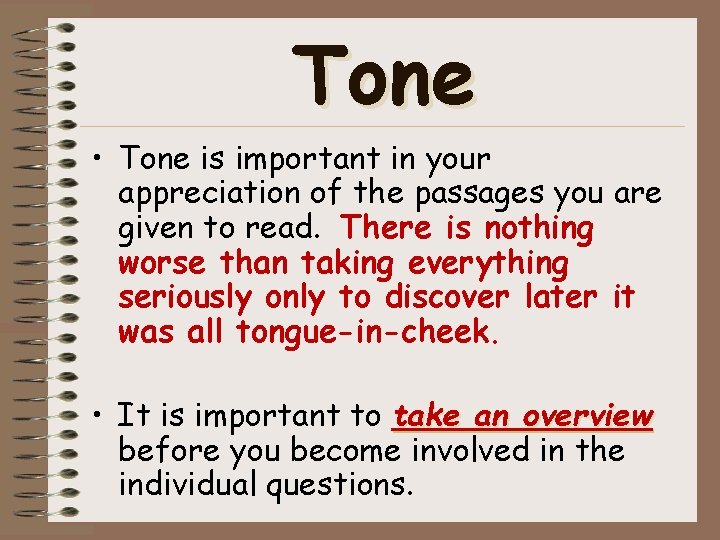 Tone

• Tone is important in your appreciation of the passages you are given to read. There is nothing worse than taking everything seriously only to discover later it was all tongue-in-cheek.

• It is important to take an overview before you become involved in the individual questions.